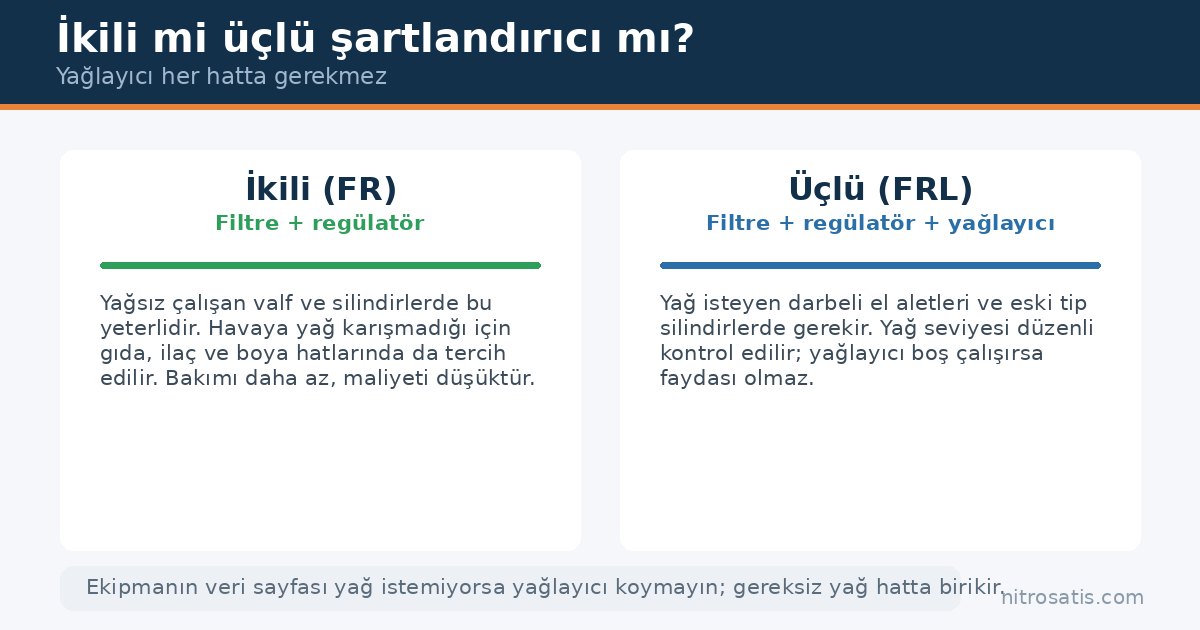 İkili mi üçlü şartlandırıcı mı?
Yağlayıcı her hatta gerekmez

İkili (FR)
Filtre + regülatör

Yağsız çalışan valf ve silindirlerde bu yeterlidir. Havaya yağ karışmadığı için gıda, ilaç ve boya hatlarında da tercih edilir. Bakımı daha az, maliyeti düşüktür.

Üçlü (FRL)
Filtre + regülatör + yağlayıcı

Yağ isteyen darbeli el aletleri ve eski tip silindirlerde gerekir. Yağ seviyesi düzenli kontrol edilir; yağlayıcı boş çalışırsa faydası olmaz.

Ekipmanın veri sayfası yağ istemiyorsa yağlayıcı koymayın; gereksiz yağ hatta birikir.

nitrosatis.com